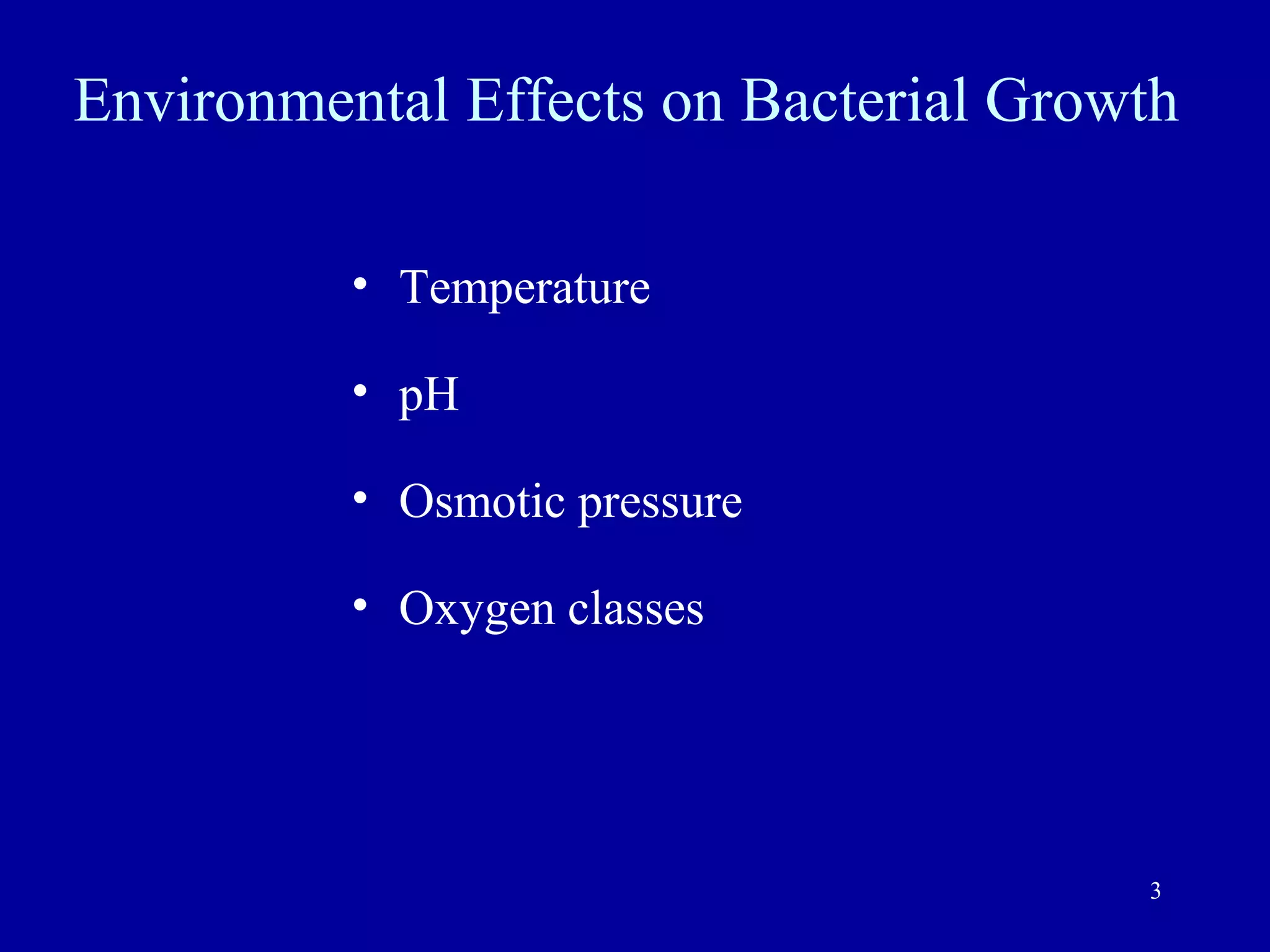 Environmental Effects on Bacterial Growth

• Temperature
• pH
• Osmotic pressure
• Oxygen classes

3